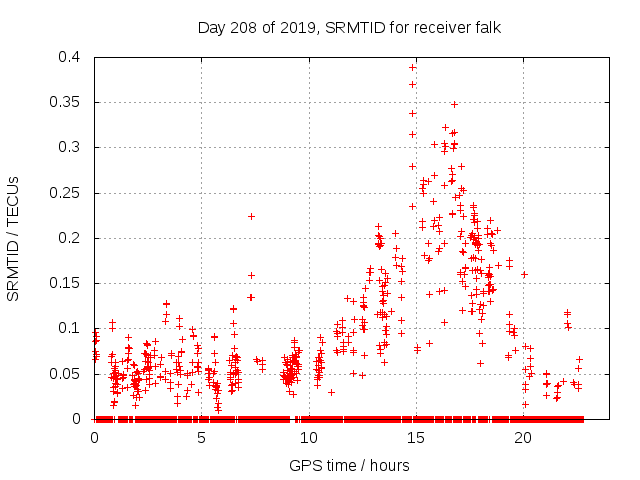 Day 208 of 2019, SRMTID for receiver falk

SRMTID / TECUs

0.4
0.35
0.3
0.25
0.2
0.15
0.1
0.05
0

0
5
10
15
20

GPS time / hours